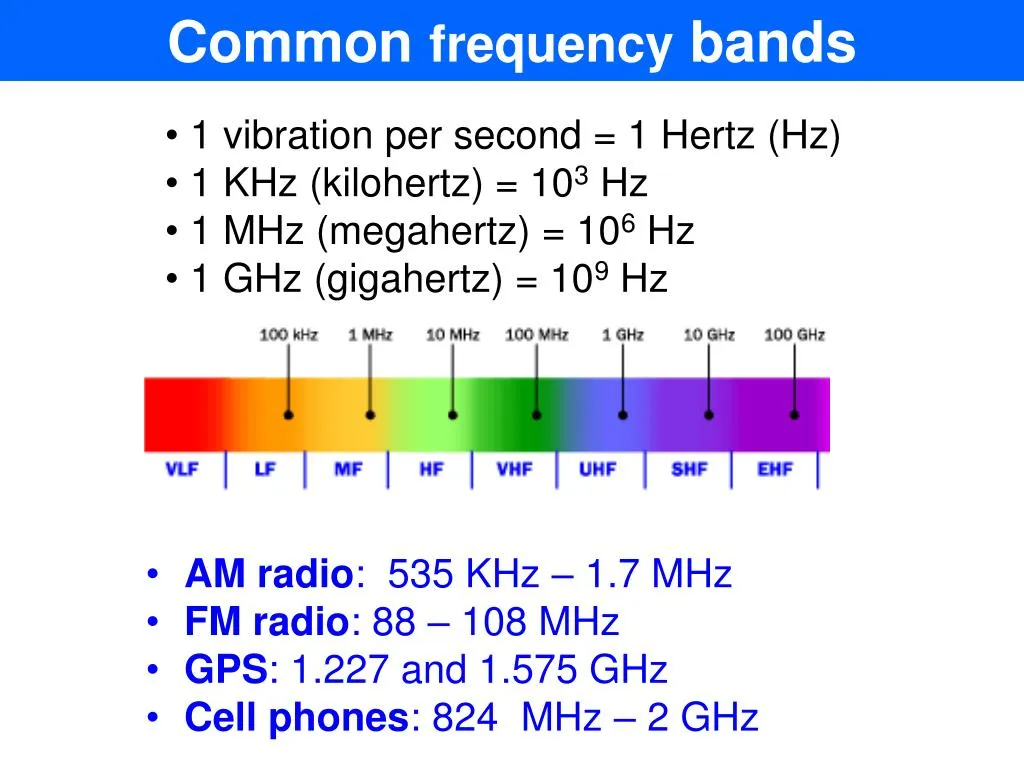 Common frequency bands

• 1 vibration per second = 1 Hertz (Hz)
• 1 KHz (kilohertz) = $10^3$ Hz
• 1 MHz (megahertz) = $10^6$ Hz
• 1 GHz (gigahertz) = $10^9$ Hz

100 kHz 1 MHz 10 MHz 100 MHz 1 GHz 10 GHz 100 GHz

VLF LF MF HF VHF UHF SHF EHF

• AM radio: 535 KHz – 1.7 MHz
• FM radio: 88 – 108 MHz
• GPS: 1.227 and 1.575 GHz
• Cell phones: 824 MHz – 2 GHz